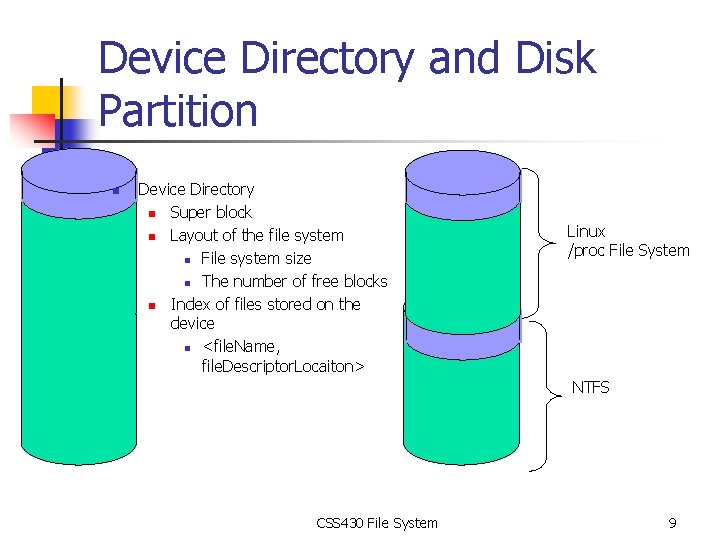 Device Directory and Disk Partition

Device Directory
Super block
Layout of the file system
File system size
The number of free blocks
Index of files stored on the device
<fileName, fileDescriptorLocaiton>

Linux /proc File System

NTFS

CSS430 File System

9